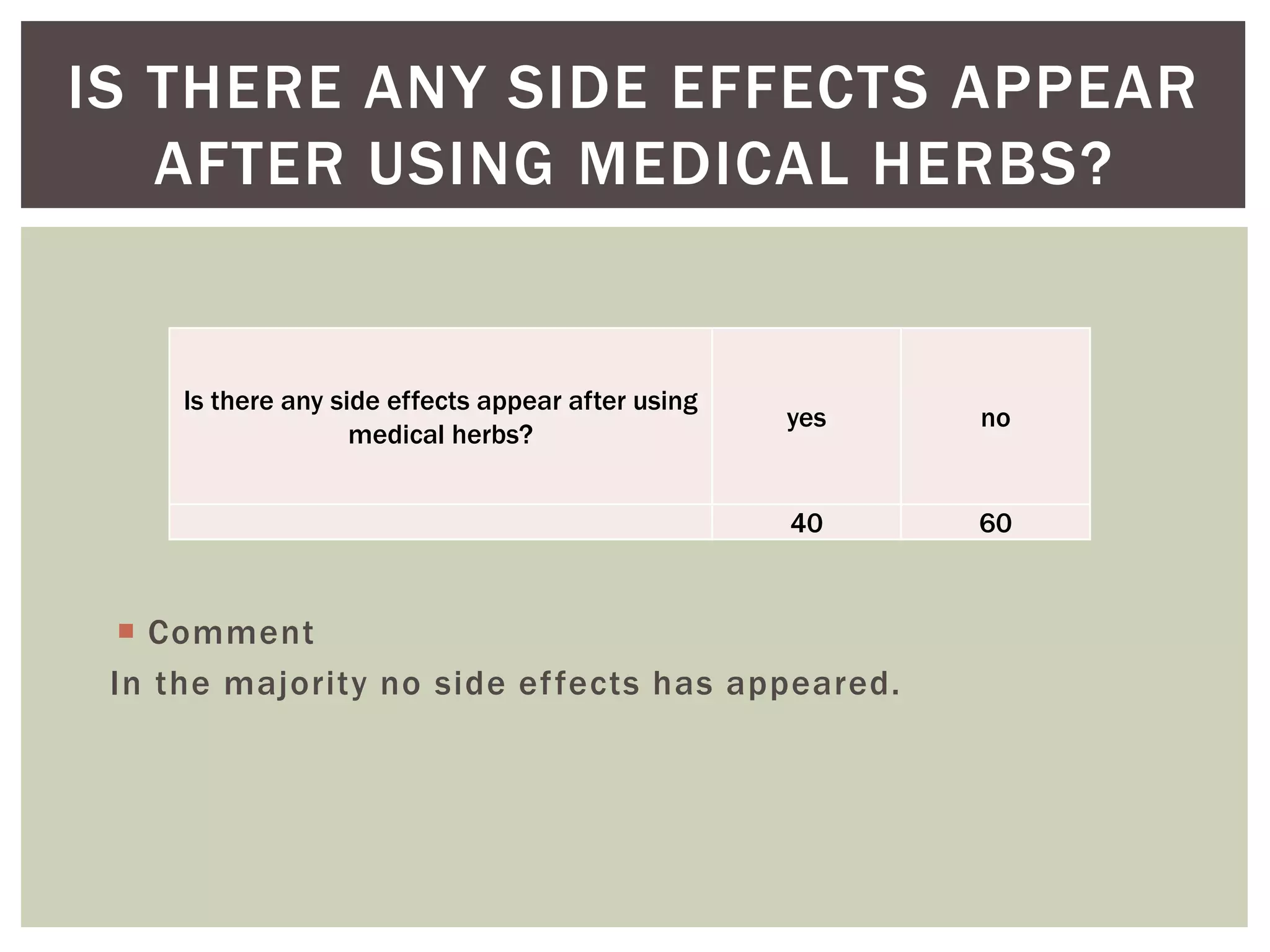 IS THERE ANY SIDE EFFECTS APPEAR AFTER USING MEDICAL HERBS?

| Is there any side effects appear after using medical herbs? | yes | no |
|---|---|---|
| | 40 | 60 |

Comment

In the majority no side effects has appeared.